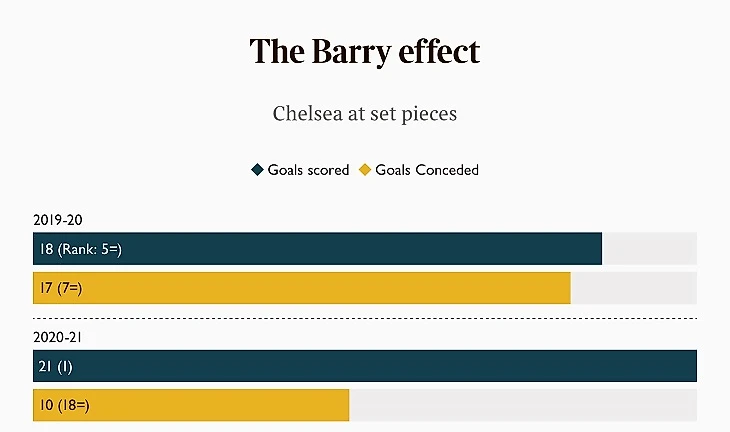 The Barry effect

Chelsea at set pieces

Goals scored Goals Conceded

2019-20

18 (Rank: 5=)

17 (7=)

2020-21

21 (1)

10 (18=)